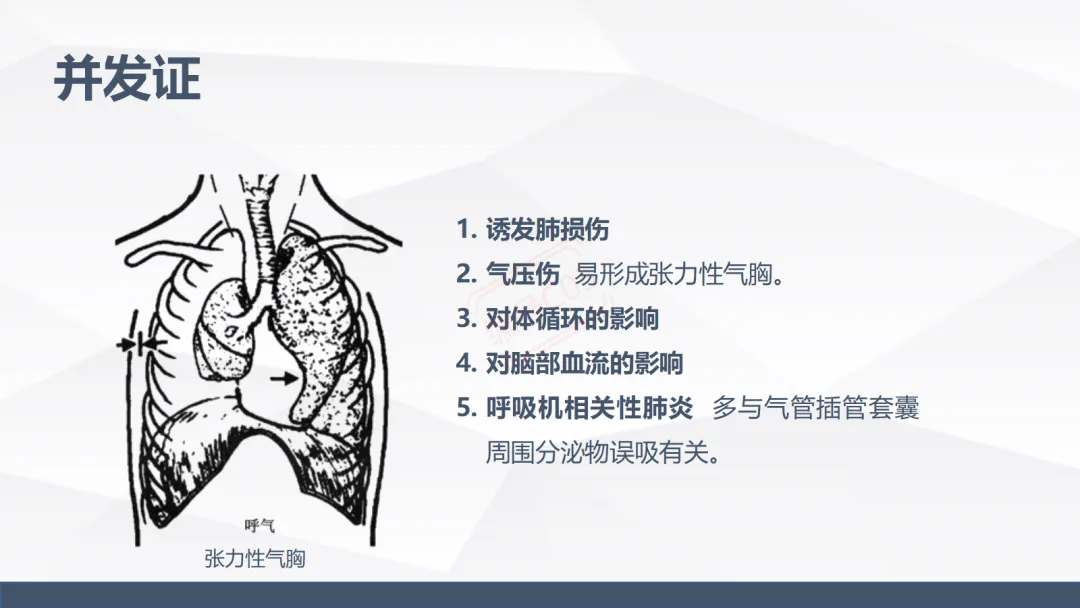 并发证

呼气

张力性气胸

1. 诱发肺损伤
2. 气压伤 易形成张力性气胸。
3. 对体循环的影响
4. 对脑部血流的影响
5. 呼吸机相关性肺炎 多与气管插管套囊周围分泌物误吸有关。